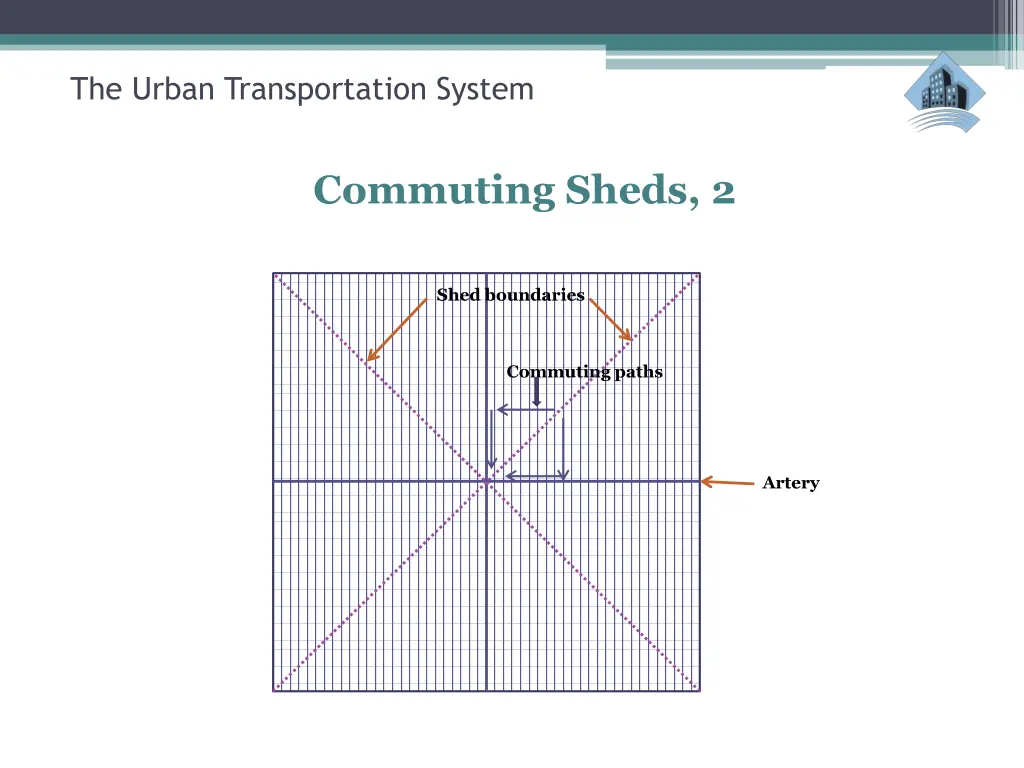 The Urban Transportation System

Commuting Sheds, 2

Shed boundaries

Commuting paths

Artery